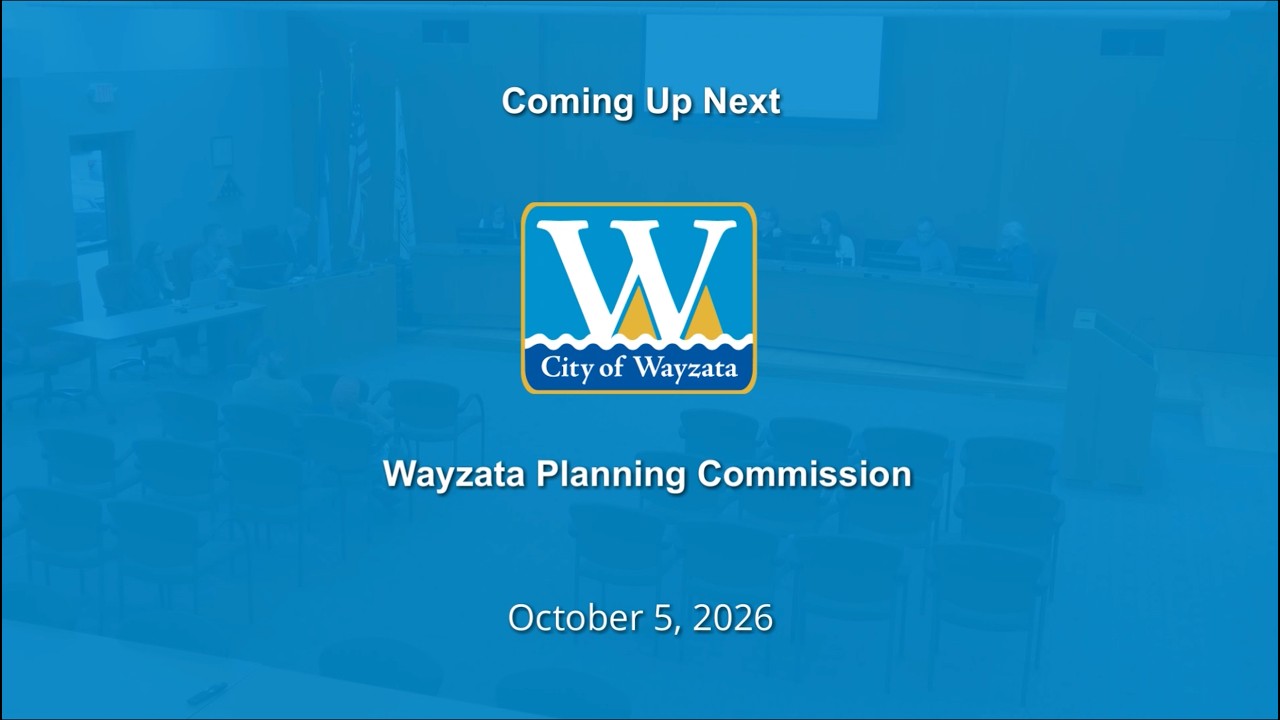 Coming Up Next

W

City of Wayzata

Wayzata Planning Commission

October 5, 2026